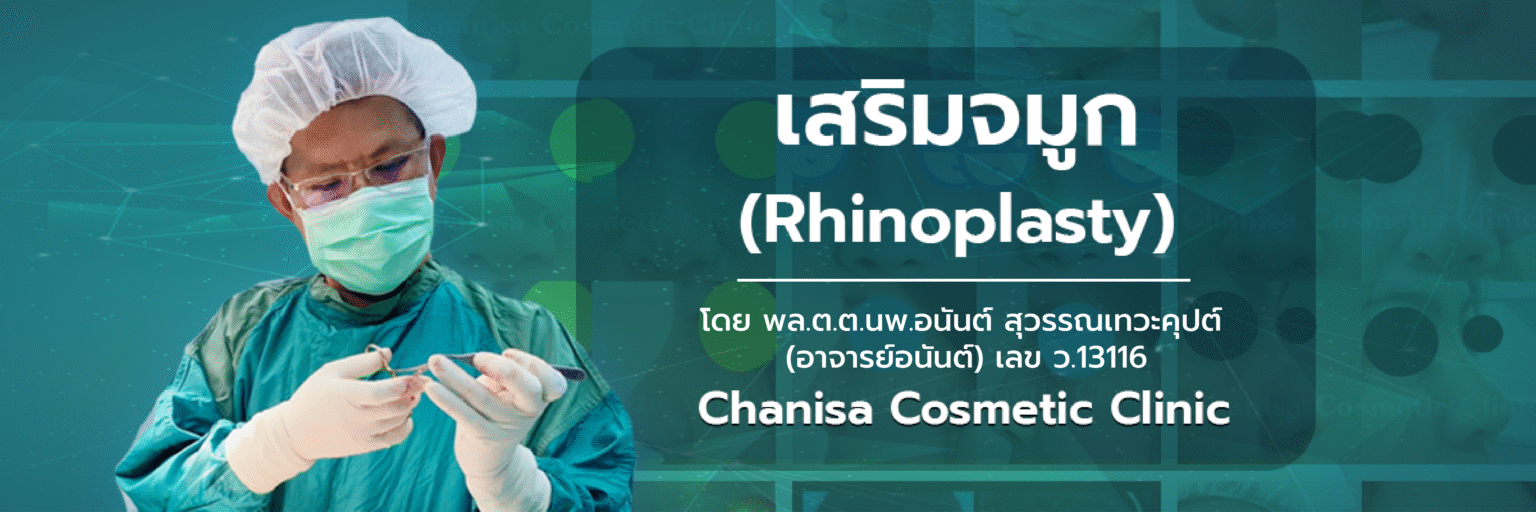 เสริมจมูก
(Rhinoplasty)

โดย พล.ต.ต.นพ.อนันต์ สุวรรณเทวะคุปต์
(อาจารย์อนันต์) เลข ว.13116

Chanisa Cosmetic Clinic